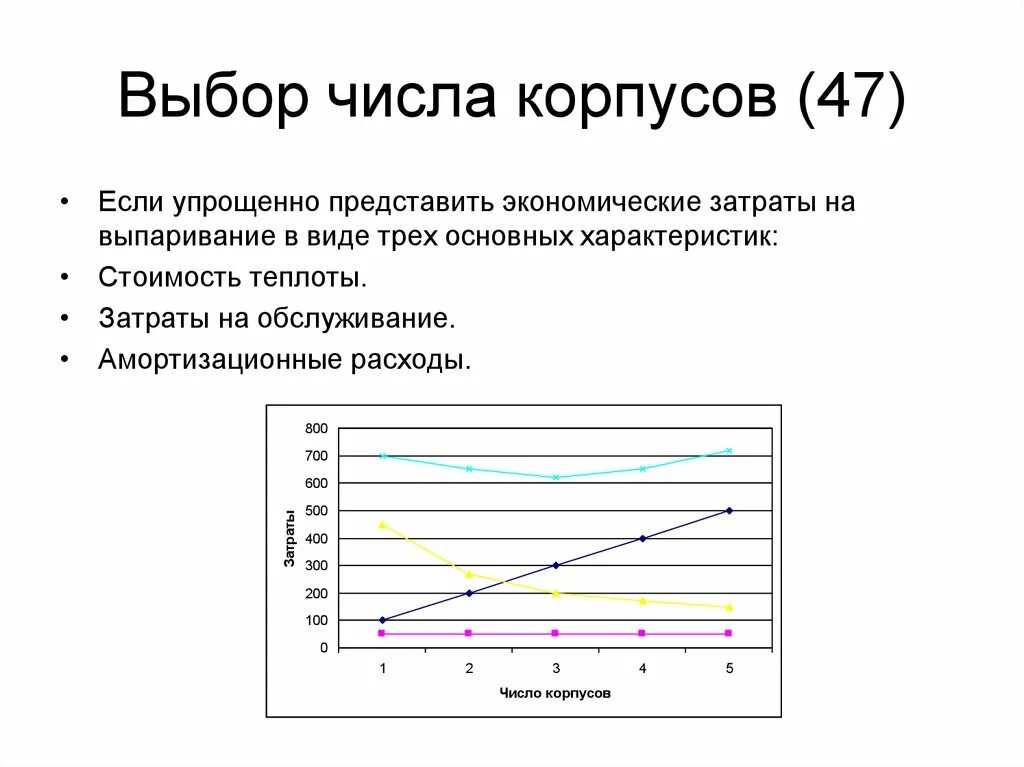 Выбор числа корпусов (47)

• Если упрощенно представить экономические затраты на выпаривание в виде трех основных характеристик:
• Стоимость теплоты.
• Затраты на обслуживание.
• Амортизационные расходы.

800
700
600
500
400
300
200
100
0
Затраты
1
2
3
4
5
Число корпусов